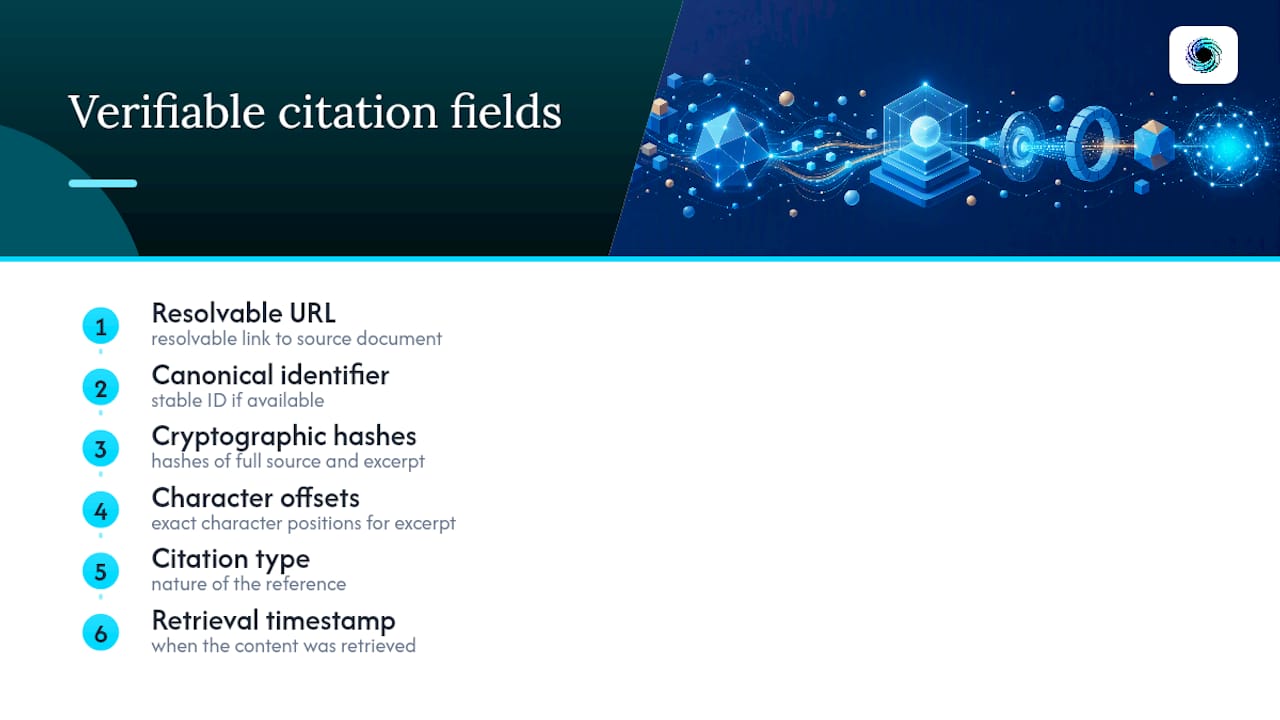 Verifiable citation fields

1 Resolvable URL
resolvable link to source document

2 Canonical identifier
stable ID if available

3 Cryptographic hashes
hashes of full source and excerpt

4 Character offsets
exact character positions for excerpt

5 Citation type
nature of the reference

6 Retrieval timestamp
when the content was retrieved